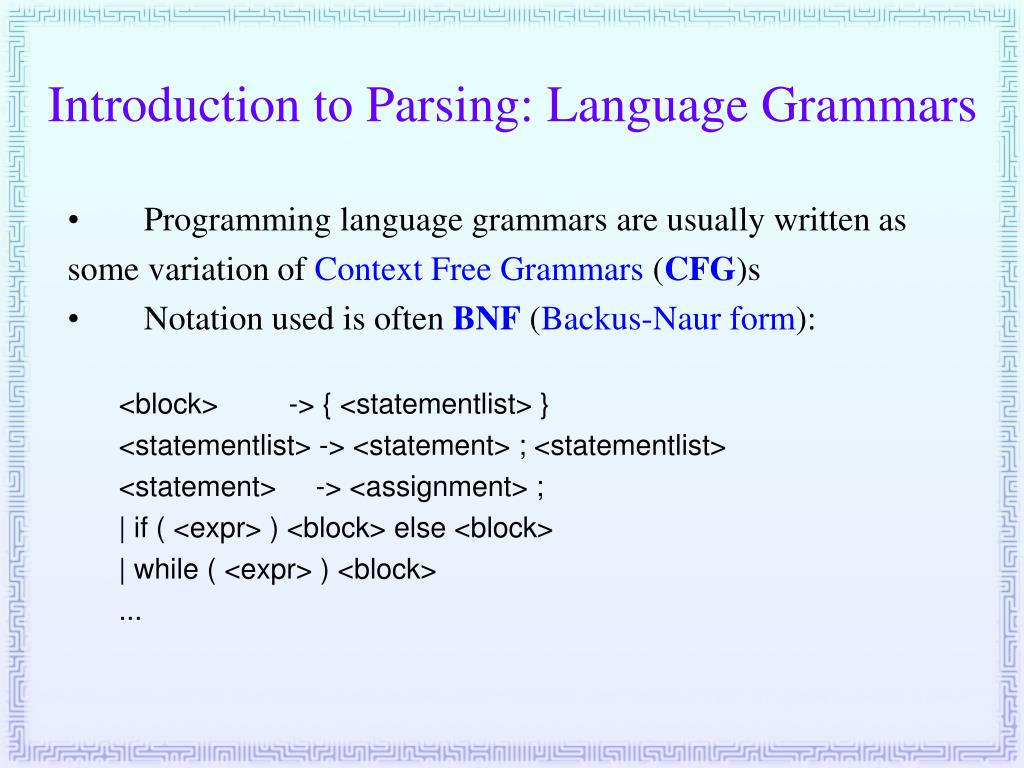 Introduction to Parsing: Language Grammars

• Programming language grammars are usually written as some variation of Context Free Grammars (CFG)s

• Notation used is often BNF (Backus-Naur form):

<block> -> { <statementlist> }
<statementlist> -> <statement> ; <statementlist>
<statement> -> <assignment> ;
| if ( <expr> ) <block> else <block>
| while ( <expr> ) <block>
...